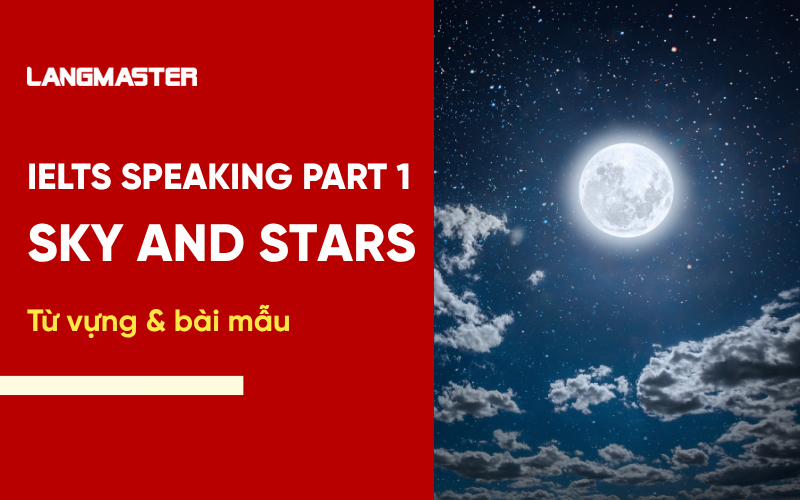 LANGMASTER

IELTS SPEAKING PART 1

SKY AND STARS

Từ vựng & bài mẫu